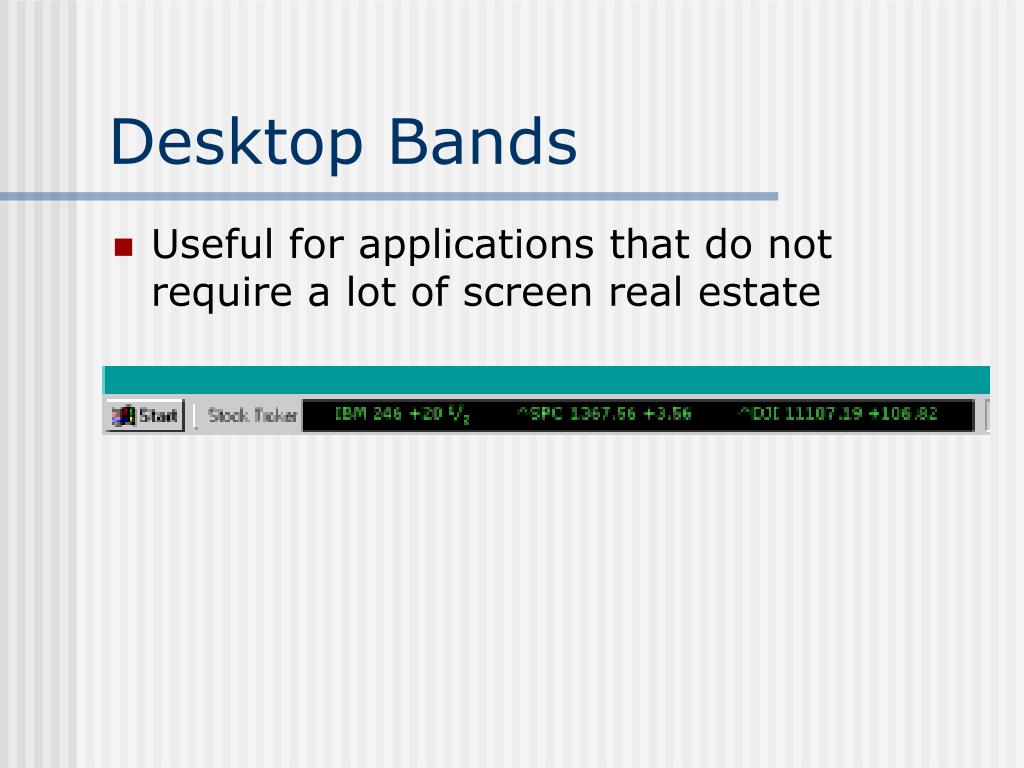 Desktop Bands

Useful for applications that do not require a lot of screen real estate

Start Stock Ticker IBM 246 +20 $\frac{1}{2}$ ^SPC 1367.56 +3.56 ^DJI 11107.19 +106.82